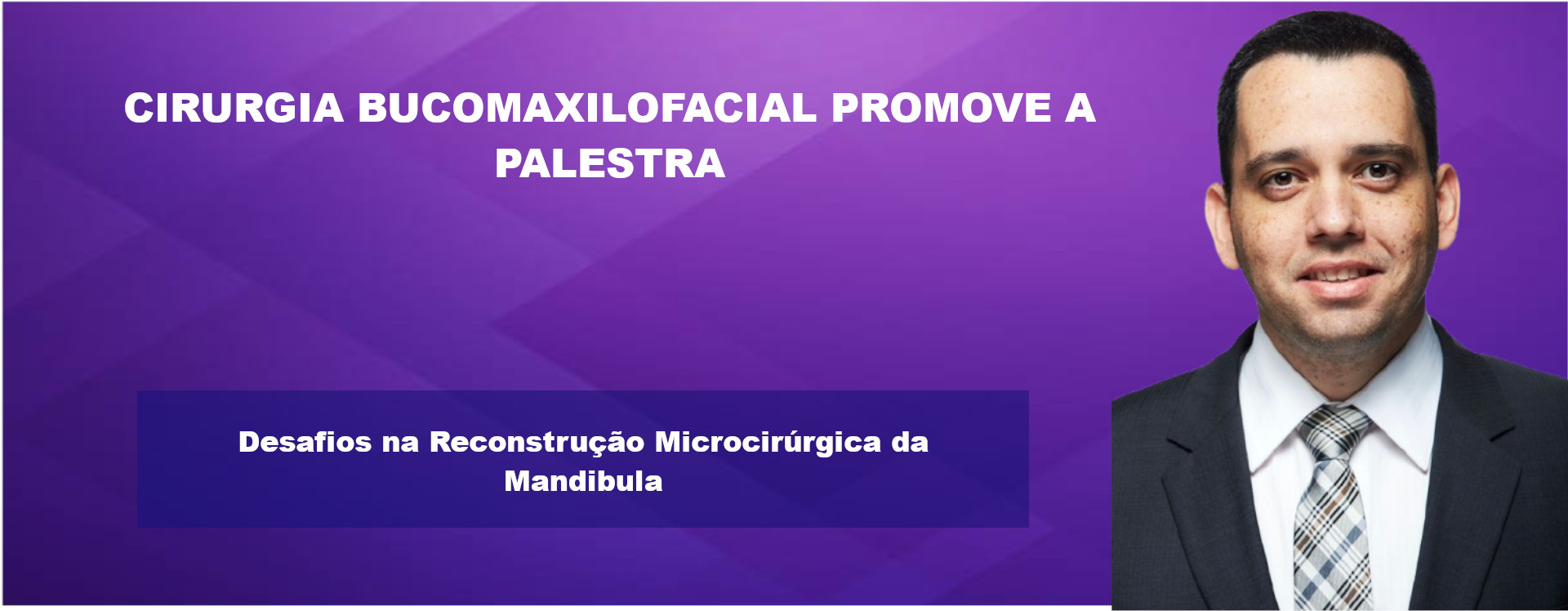 CIRURGIA BUCOMAXILOFACIAL PROMOVE A PALESTRA

Desafios na Reconstrução Microcirúrgica da Mandibula